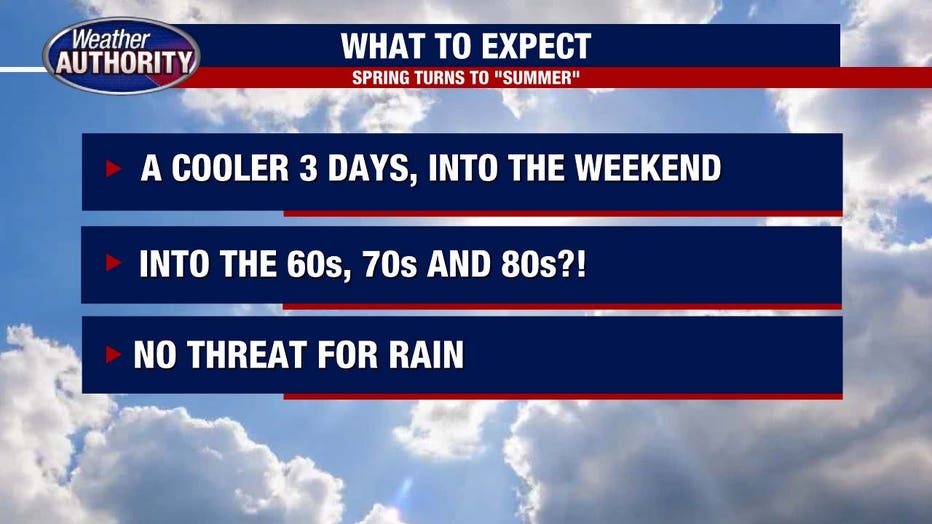 Weather AUTHORITY

WHAT TO EXPECT

SPRING TURNS TO "SUMMER"

A COOLER 3 DAYS, INTO THE WEEKEND

INTO THE 60s, 70s AND 80s?!

NO THREAT FOR RAIN